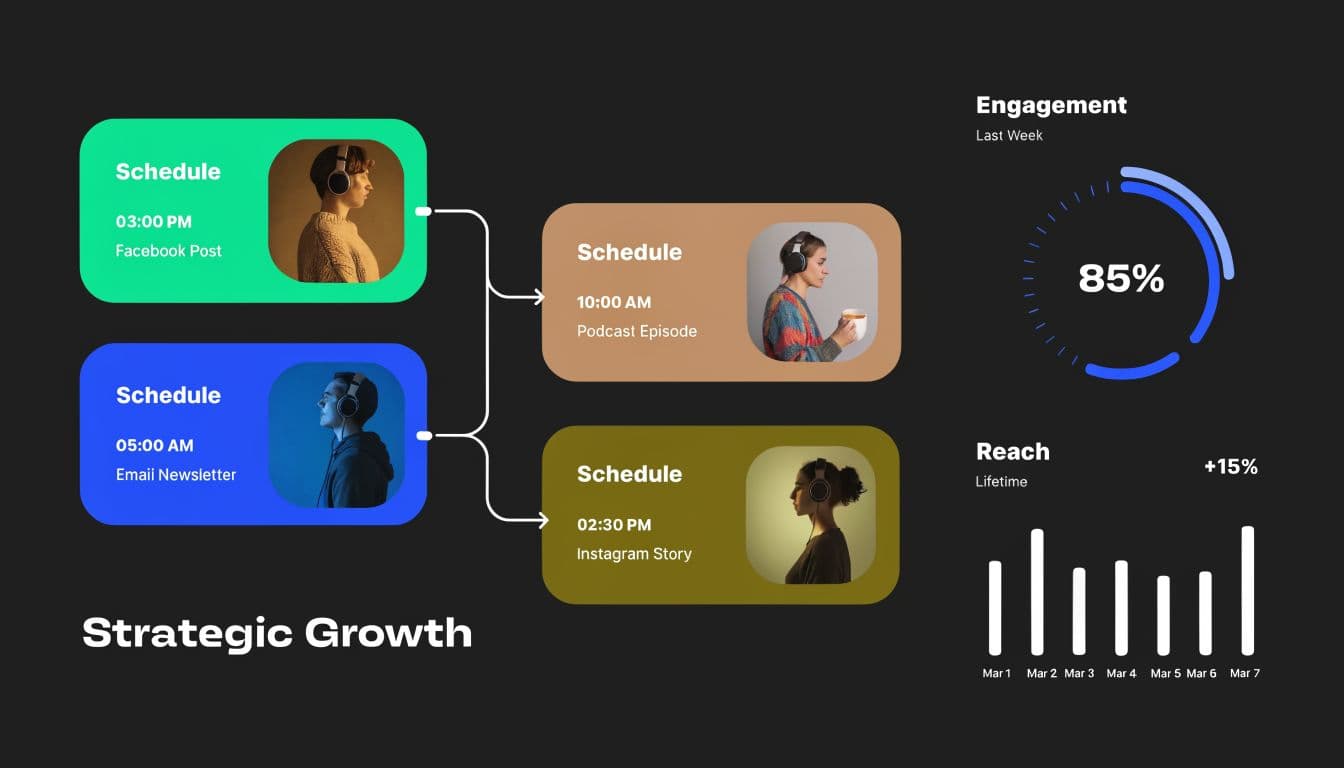 Schedule
03:00 PM
Facebook Post

Schedule
05:00 AM
Email Newsletter

Schedule
10:00 AM
Podcast Episode

Schedule
02:30 PM
Instagram Story

Strategic Growth

Engagement
Last Week
85%

Reach
Lifetime
+15%

Mar 1 Mar 2 Mar 3 Mar 4 Mar 5 Mar 6 Mar 7